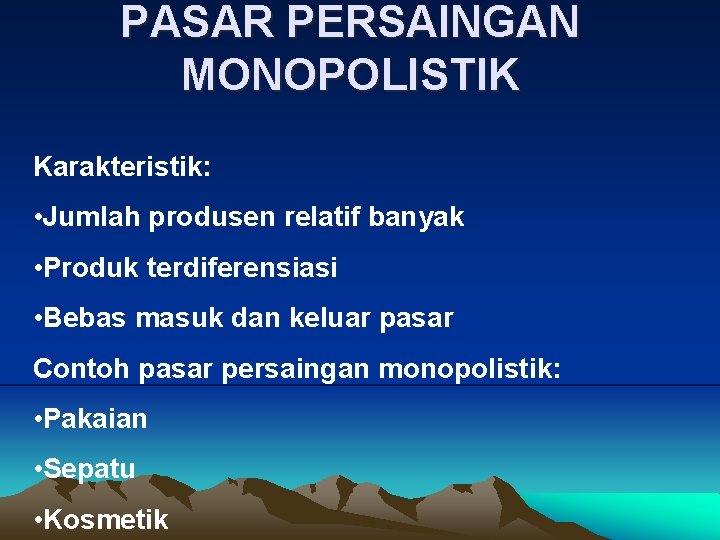 PASAR PERSAINGAN MONOPOLISTIK

Karakteristik:

•Jumlah produsen relatif banyak

•Produk terdiferensiasi

•Bebas masuk dan keluar pasar

Contoh pasar persaingan monopolistik:

•Pakaian

•Sepatu

•Kosmetik